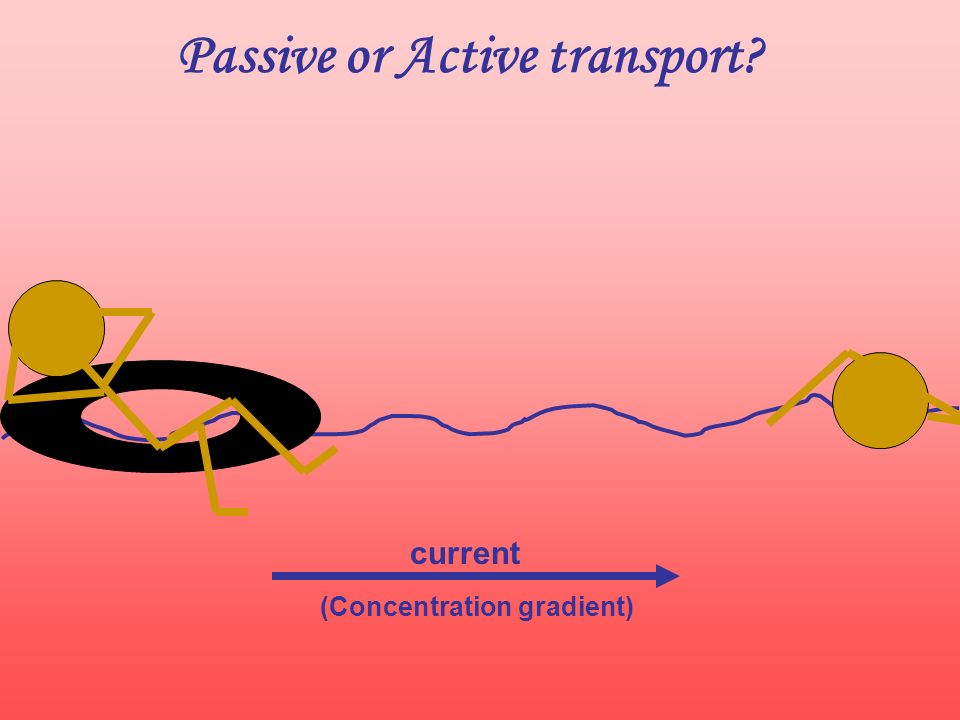 Passive or Active transport?

current

(Concentration gradient)